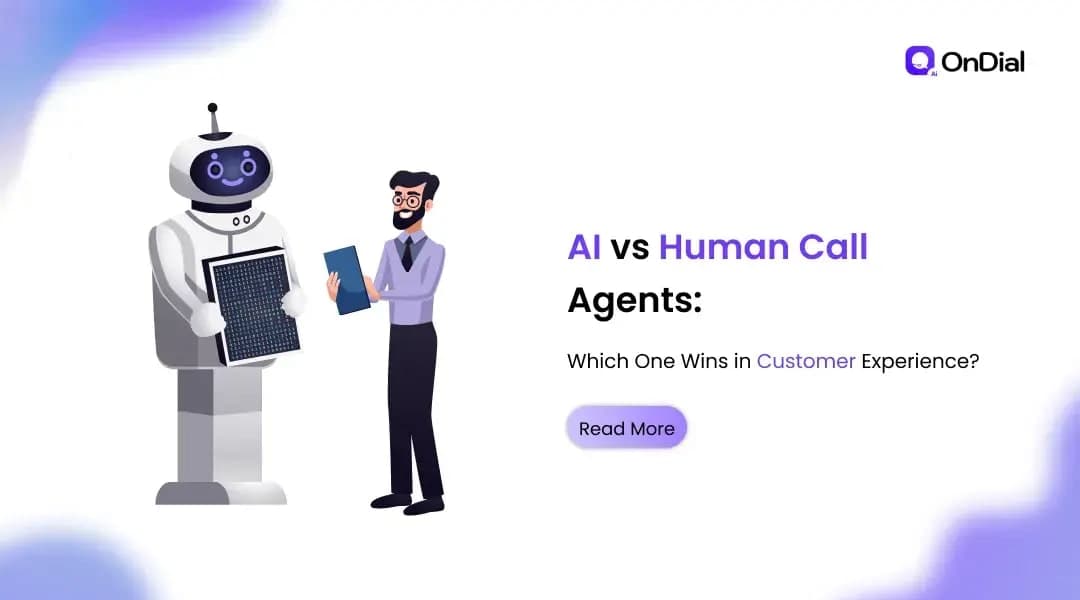 Ai OnDial

AI vs Human Call Agents:

Which One Wins in Customer Experience?

Read More